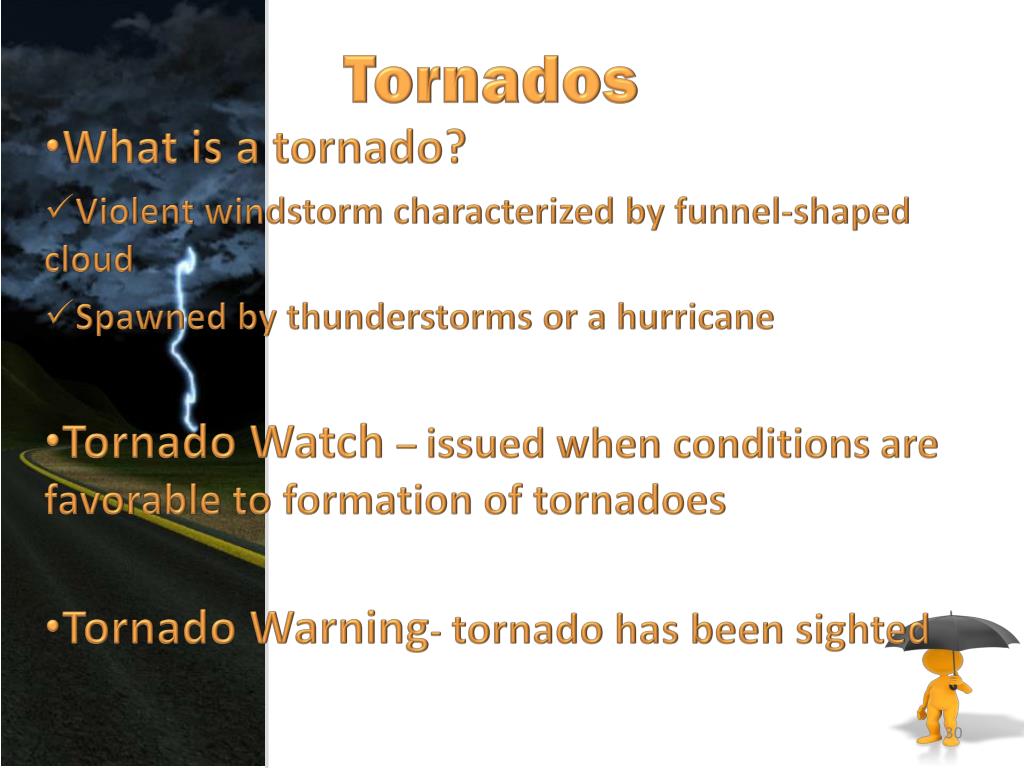 Tornados

•What is a tornado?

✓Violent windstorm characterized by funnel-shaped cloud

✓Spawned by thunderstorms or a hurricane

•Tornado Watch – issued when conditions are favorable to formation of tornadoes

•Tornado Warning- tornado has been sighted

30